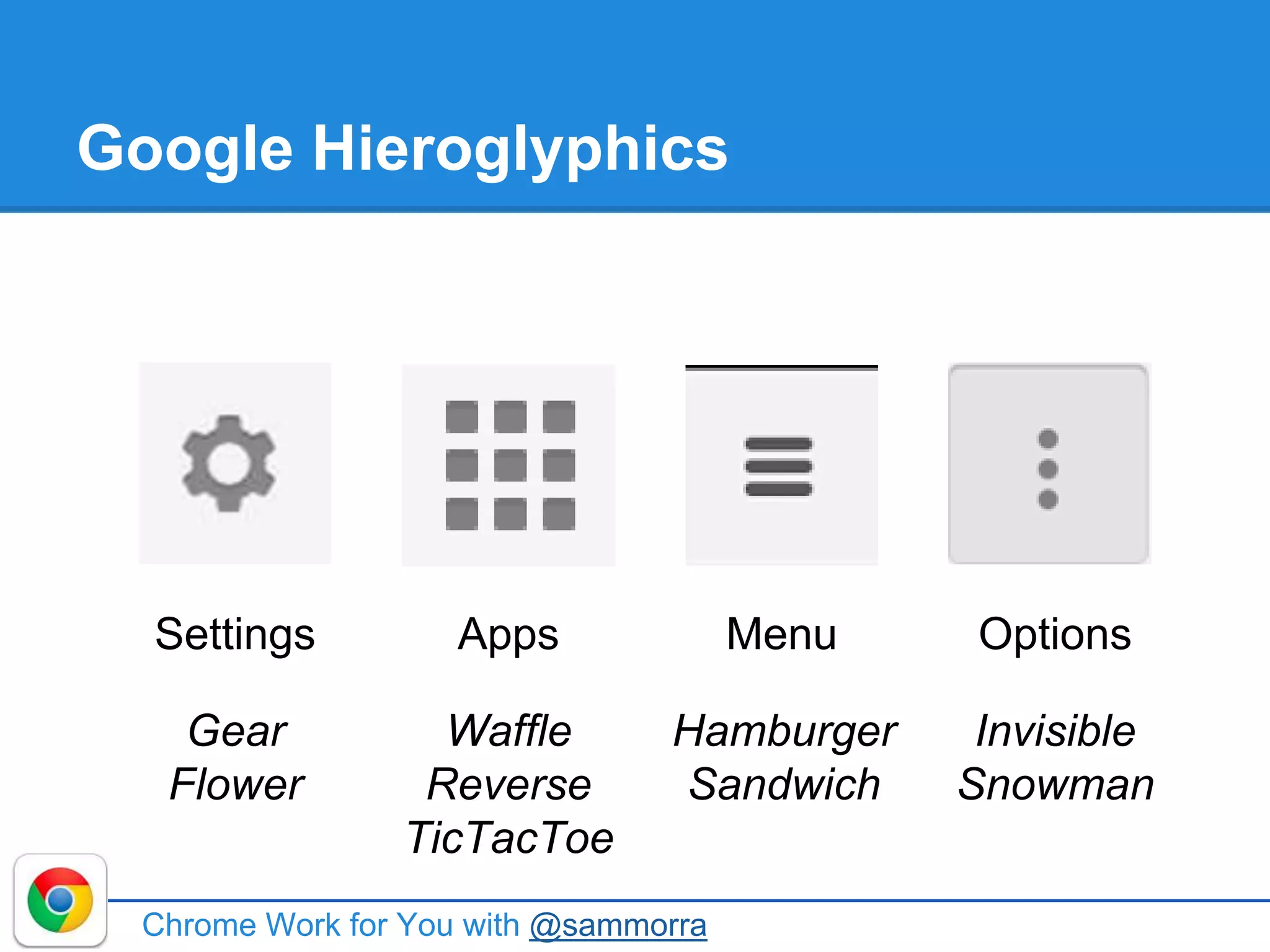 Google Hieroglyphics

Settings

Gear Flower

Apps

Waffle Reverse TicTacToe

Menu

Hamburger Sandwich

Options

Invisible Snowman

Chrome Work for You with @sammorra